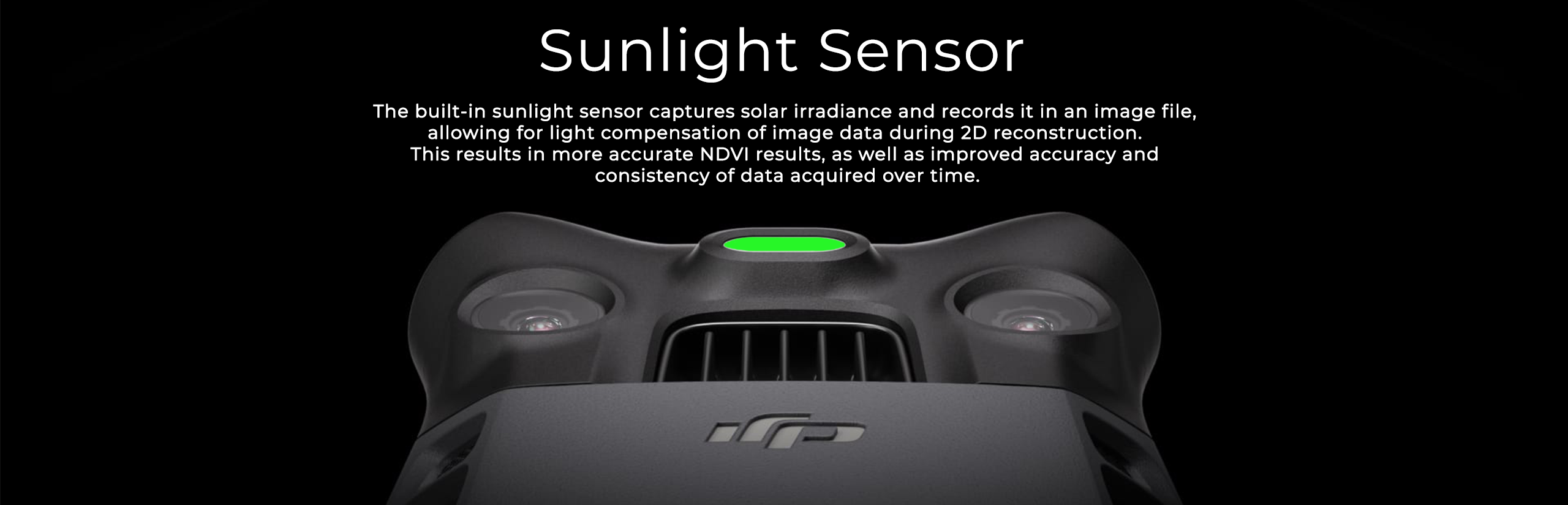 Sunlight Sensor

The built-in sunlight sensor captures solar irradiance and records it in an image file, allowing for light compensation of image data during 2D reconstruction. This results in more accurate NDVI results, as well as improved accuracy and consistency of data acquired over time.

dji